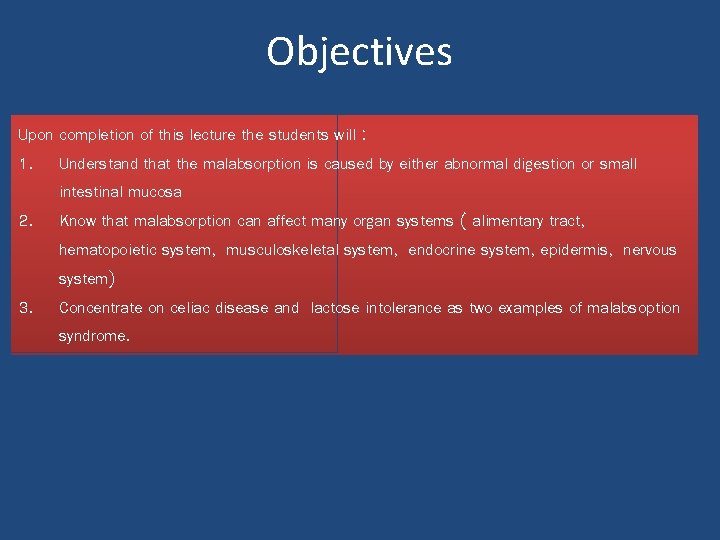 Objectives

Upon completion of this lecture the students will :

1. Understand that the malabsorption is caused by either abnormal digestion or small intestinal mucosa

2. Know that malabsorption can affect many organ systems ( alimentary tract, hematopoietic system, musculoskeletal system, endocrine system, epidermis, nervous system)

3. Concentrate on celiac disease and lactose intolerance as two examples of malabsoption syndrome.